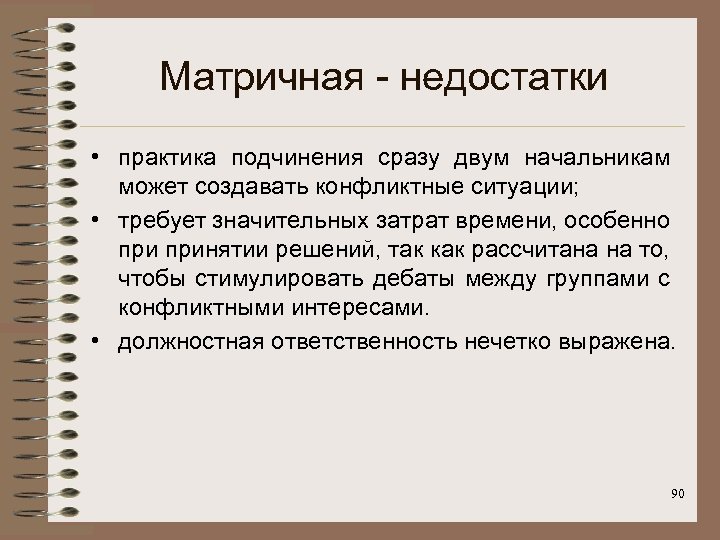 Матричная - недостатки

• практика подчинения сразу двум начальникам может создавать конфликтные ситуации;
• требует значительных затрат времени, особенно при принятии решений, так как рассчитана на то, чтобы стимулировать дебаты между группами с конфликтными интересами.
• должностная ответственность нечетко выражена.

90